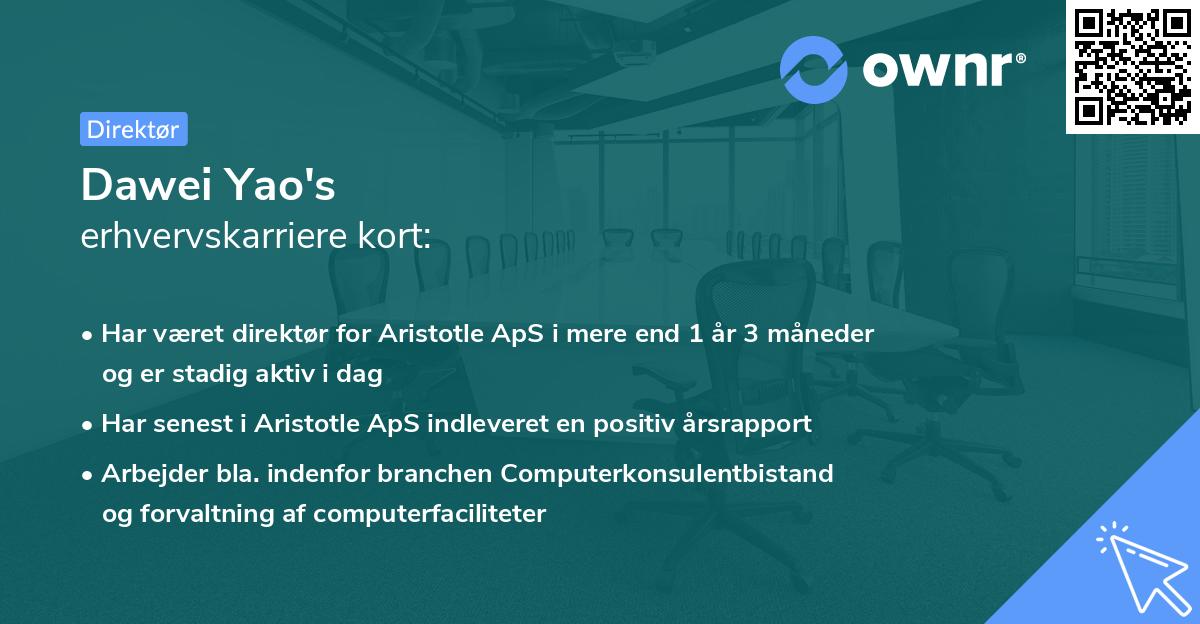 ownr®

Direktør

Dawei Yao's
erhvervskarriere kort:

• Har været direktør for Aristotle ApS i mere end 1 år 3 måneder og er stadig aktiv i dag

• Har senest i Aristotle ApS indleveret en positiv årsrapport

• Arbejder bla. indenfor branchen Computerkonsulentbistand og forvaltning af computerfaciliteter